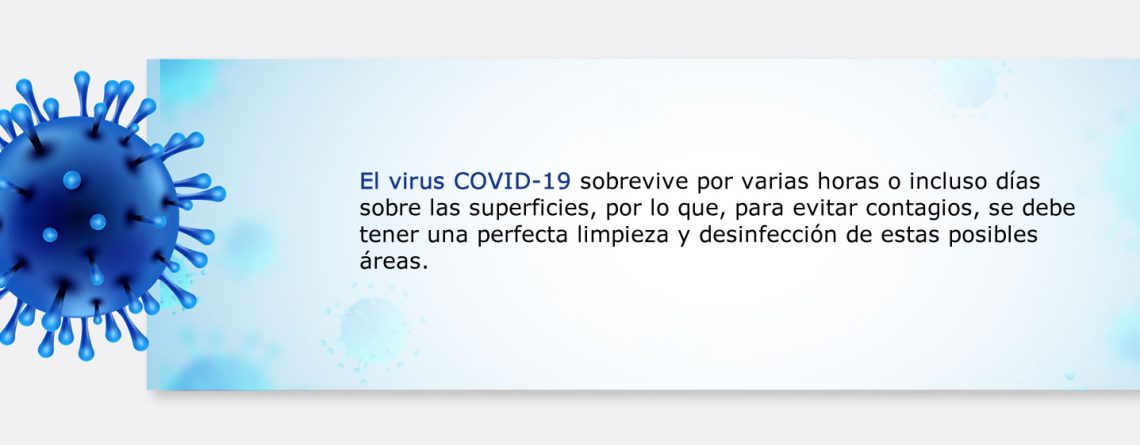 El virus COVID-19 sobrevive por varias horas o incluso días sobre las superficies, por lo que, para evitar contagios, se debe tener una perfecta limpieza y desinfección de estas posibles áreas.